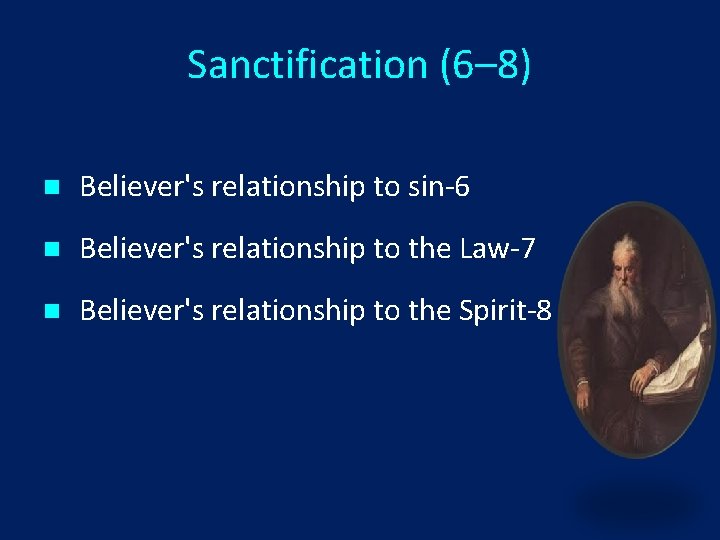 Sanctification (6–8)

- Believer's relationship to sin-6
- Believer's relationship to the Law-7
- Believer's relationship to the Spirit-8